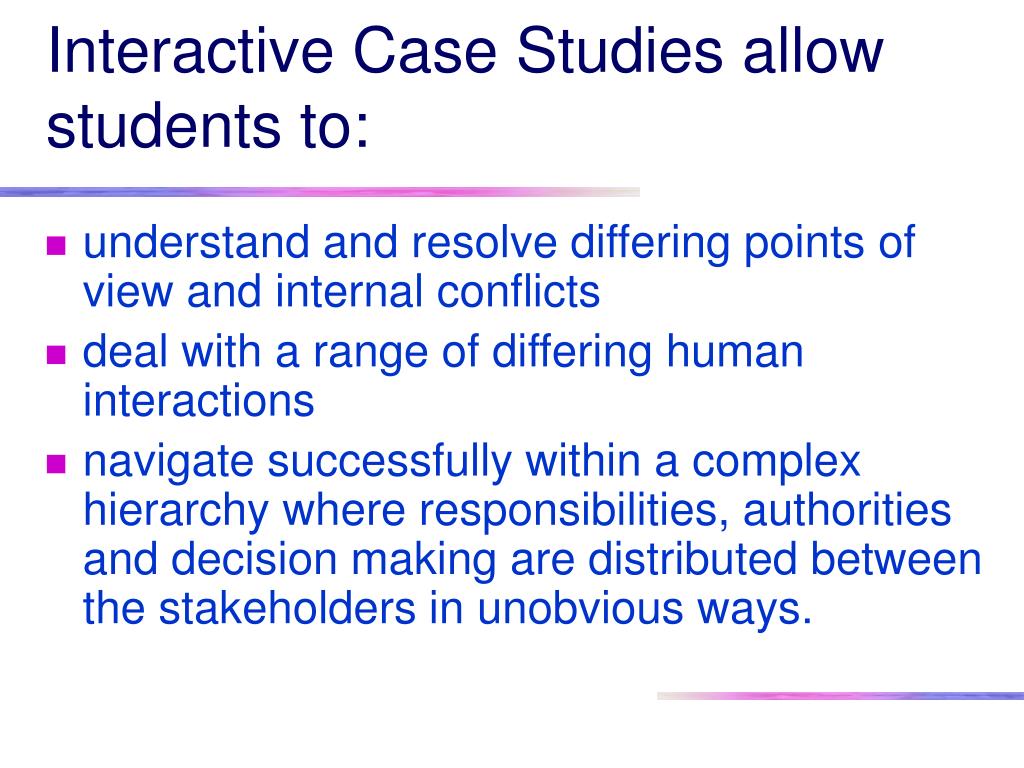 Interactive Case Studies allow students to:

- understand and resolve differing points of view and internal conflicts
- deal with a range of differing human interactions
- navigate successfully within a complex hierarchy where responsibilities, authorities and decision making are distributed between the stakeholders in unobvious ways.